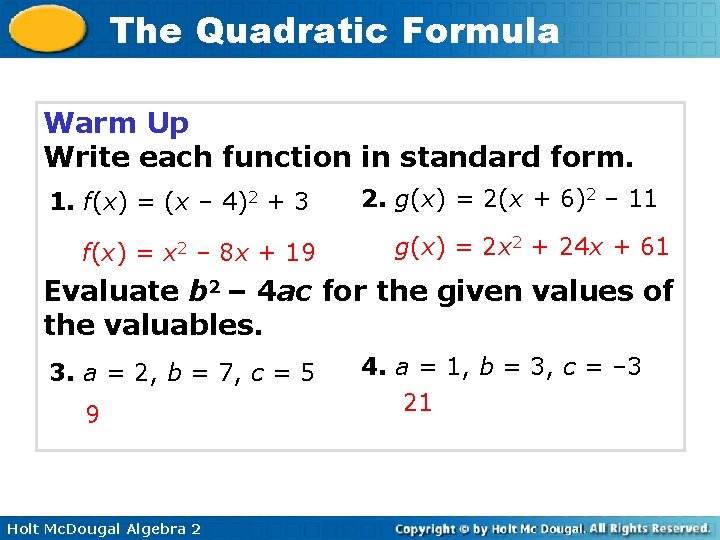 The Quadratic Formula

Warm Up
Write each function in standard form.

1. $f(x) = (x - 4)^2 + 3$

$f(x) = x^2 - 8x + 19$

2. $g(x) = 2(x + 6)^2 - 11$

$g(x) = 2x^2 + 24x + 61$

Evaluate $b^2 - 4ac$ for the given values of the valuables.

3. $a = 2, b = 7, c = 5$

9

4. $a = 1, b = 3, c = -3$

21

Holt McDougal Algebra 2

Copyright © by Holt Mc Dougal. All Rights Reserved.